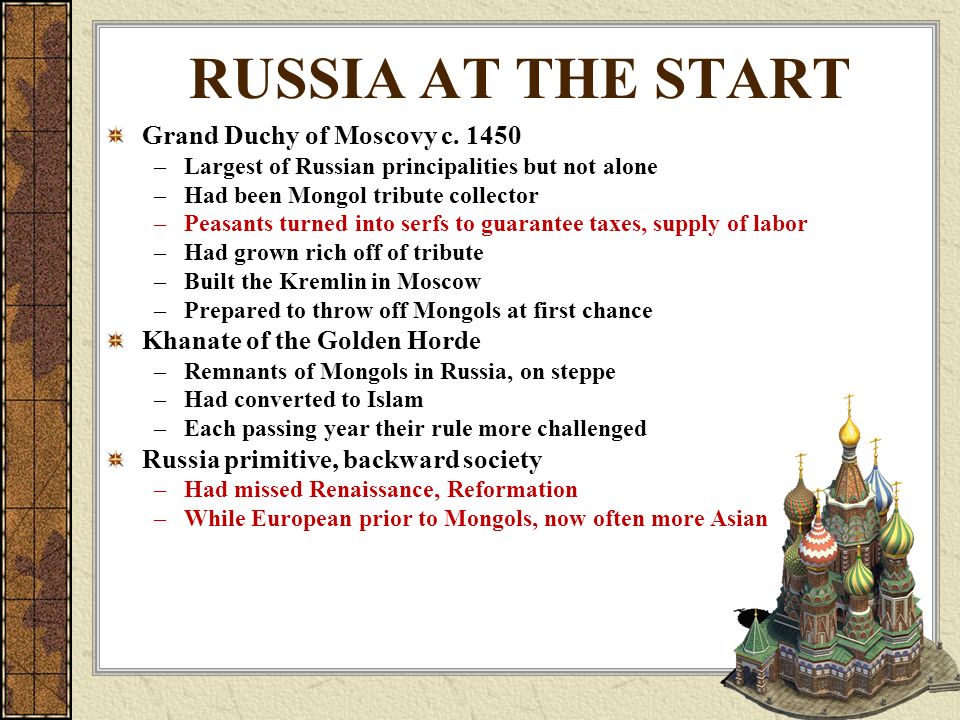 RUSSIA AT THE START

Grand Duchy of Moscovy c. 1450
– Largest of Russian principalities but not alone
– Had been Mongol tribute collector
– Peasants turned into serfs to guarantee taxes, supply of labor
– Had grown rich off of tribute
– Built the Kremlin in Moscow
– Prepared to throw off Mongols at first chance

Khanate of the Golden Horde
– Remnants of Mongols in Russia, on steppe
– Had converted to Islam
– Each passing year their rule more challenged

Russia primitive, backward society
– Had missed Renaissance, Reformation
– While European prior to Mongols, now often more Asian